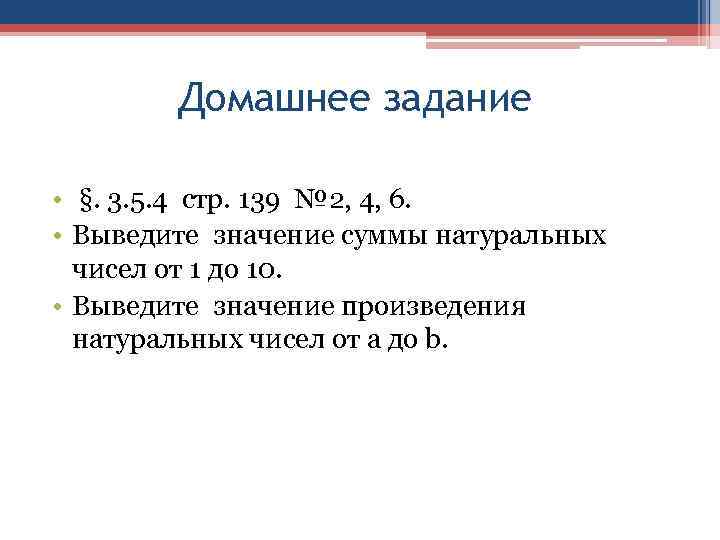 Домашнее задание

• §. 3.5.4 стр. 139 №2, 4, 6.
• Выведите значение суммы натуральных чисел от 1 до 10.
• Выведите значение произведения натуральных чисел от a до b.